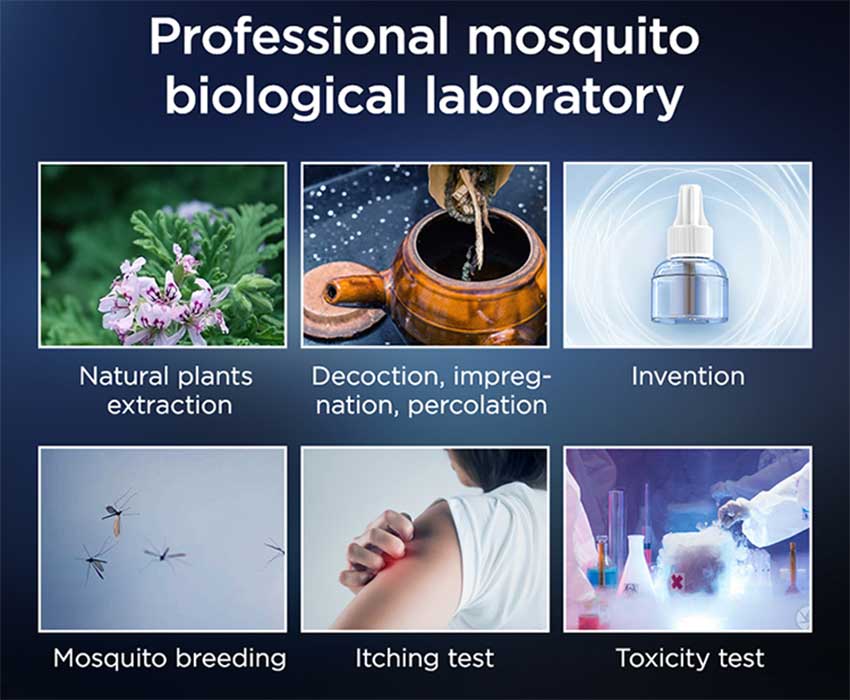 Professional mosquito biological laboratory

Natural plants extraction

Decoction, impregnation, percolation

Invention

Mosquito breeding

Itching test

Toxicity test